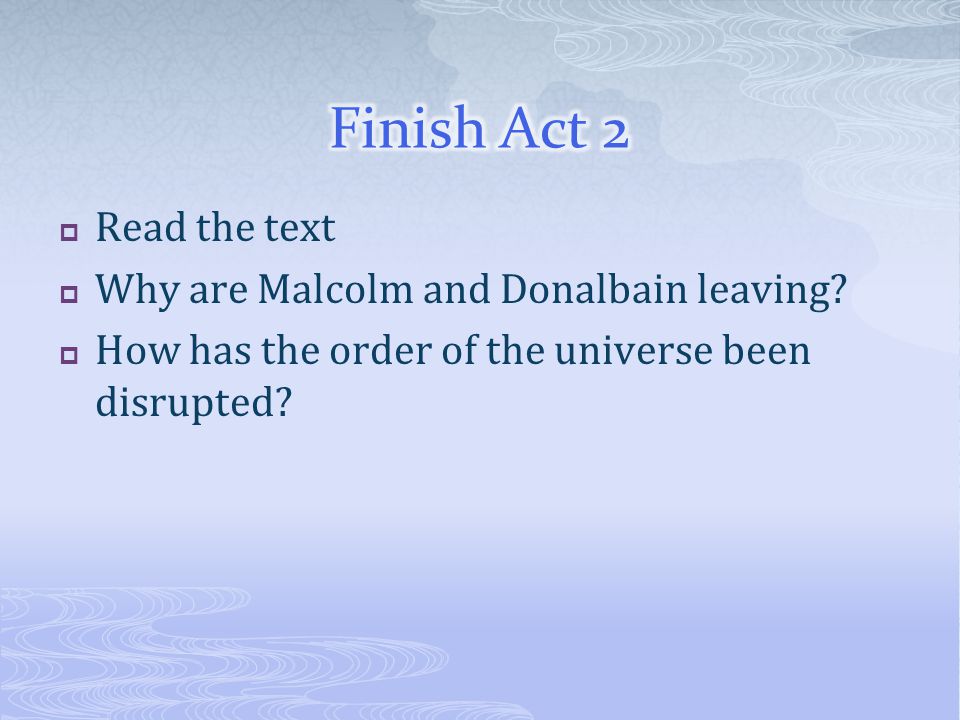 Finish Act 2

Read the text

Why are Malcolm and Donalbain leaving?

How has the order of the universe been disrupted?